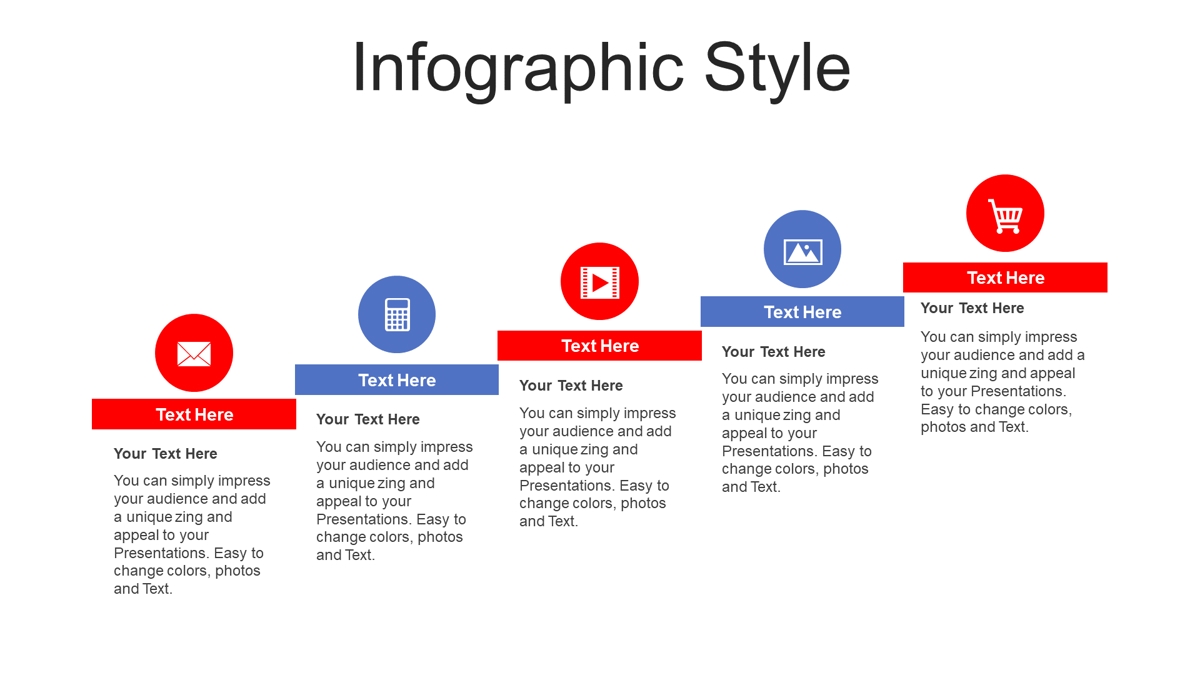 Infographic Style

Text Here

Your Text Here

You can simply impress your audience and add a unique zing and appeal to your Presentations. Easy to change colors, photos and Text.

Text Here

Your Text Here

You can simply impress your audience and add a unique zing and appeal to your Presentations. Easy to change colors, photos and Text.

Text Here

Your Text Here

You can simply impress your audience and add a unique zing and appeal to your Presentations. Easy to change colors, photos and Text.

Text Here

Your Text Here

You can simply impress your audience and add a unique zing and appeal to your Presentations. Easy to change colors, photos and Text.

Text Here

Your Text Here

You can simply impress your audience and add a unique zing and appeal to your Presentations. Easy to change colors, photos and Text.